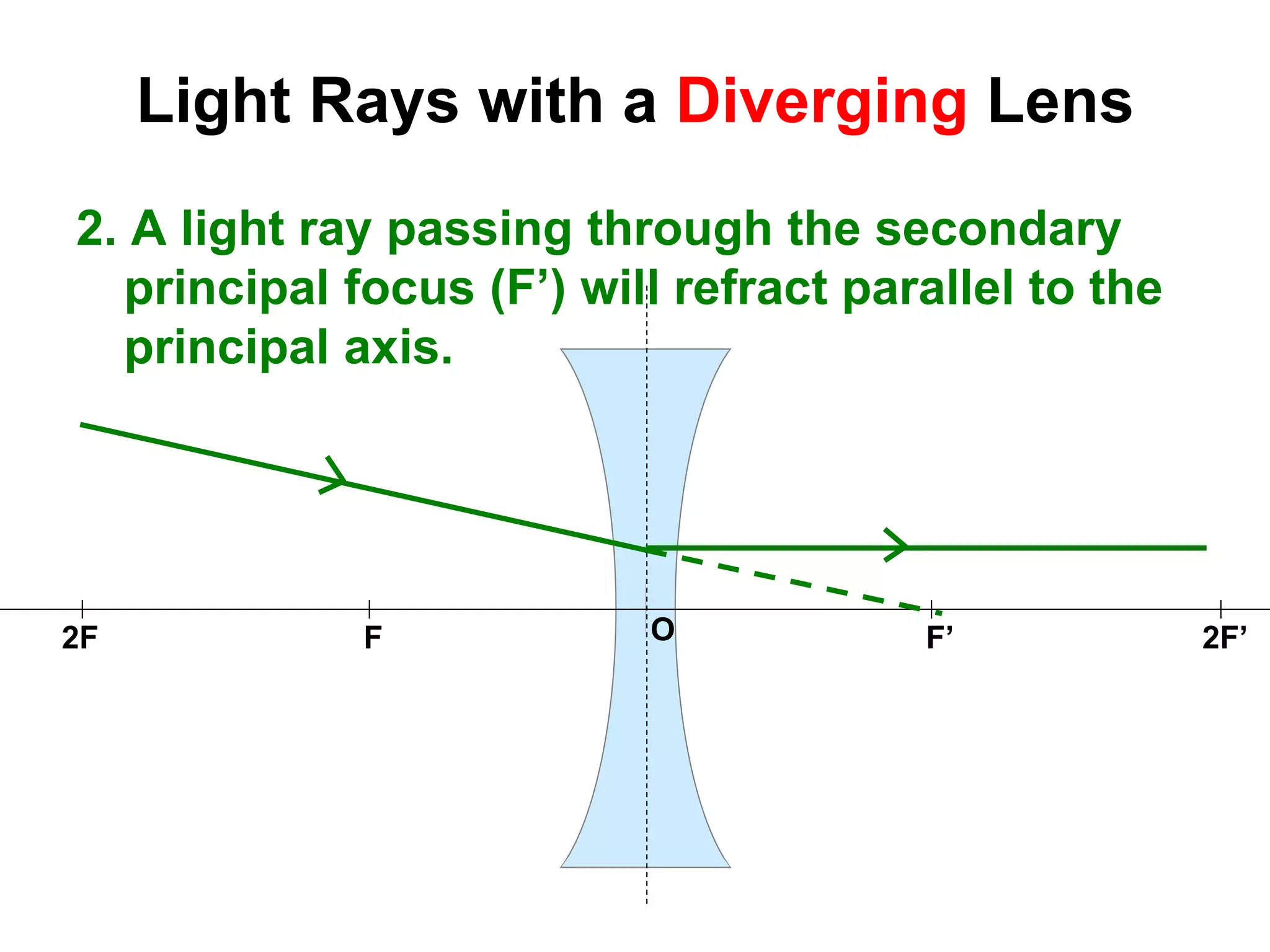 Light Rays with a Diverging Lens

2. A light ray passing through the secondary principal focus (F’) will refract parallel to the principal axis.

2F
F
O
F’
2F’